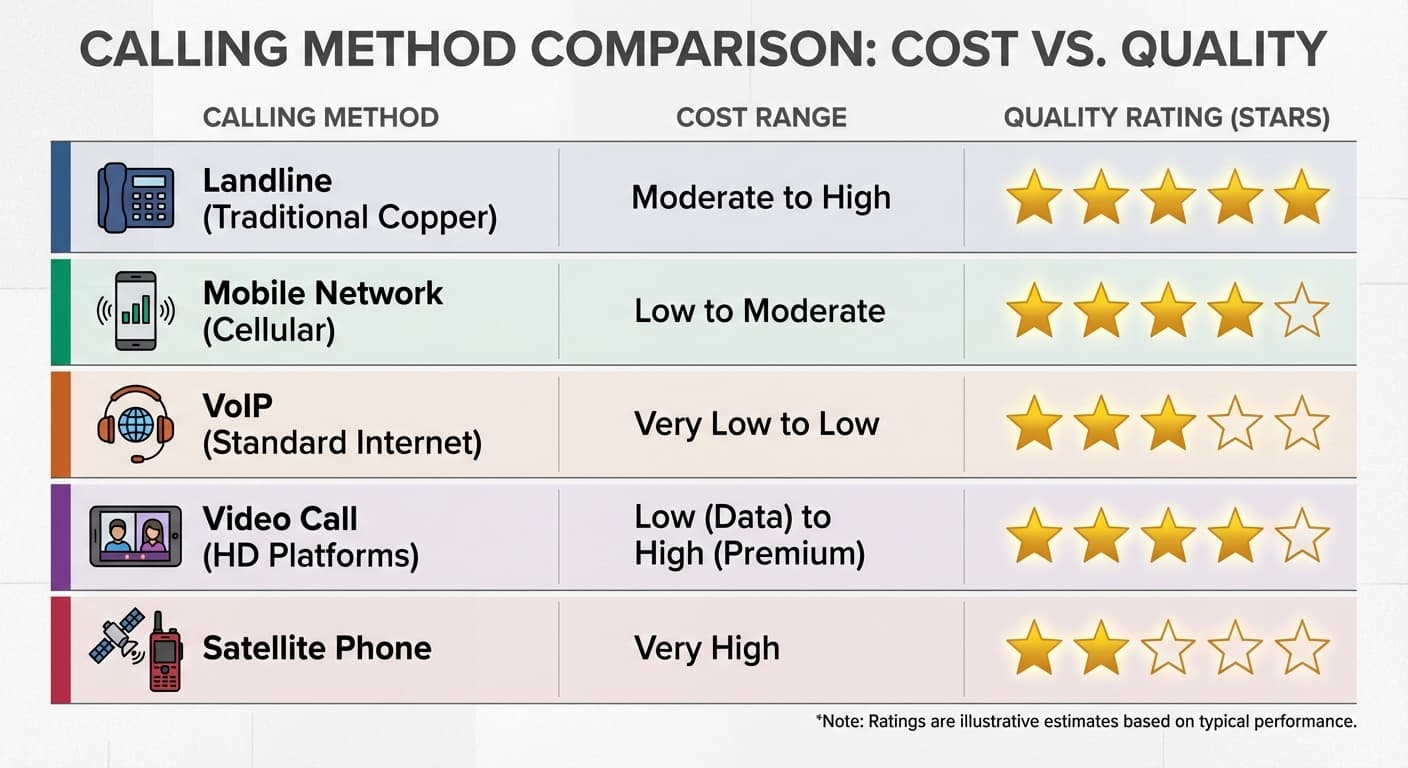 CALLING METHOD COMPARISON: COST VS. QUALITY

| CALLING METHOD | COST RANGE | QUALITY RATING (STARS) |
|---|---|---|
| Landline (Traditional Copper) | Moderate to High | ★★★★★ |
| Mobile Network (Cellular) | Low to Moderate | ★★★★☆ |
| VoIP (Standard Internet) | Very Low to Low | ★★★☆☆ |
| Video Call (HD Platforms) | Low (Data) to High (Premium) | ★★★★☆ |
| Satellite Phone | Very High | ★★☆☆☆ |

*Note: Ratings are illustrative estimates based on typical performance.